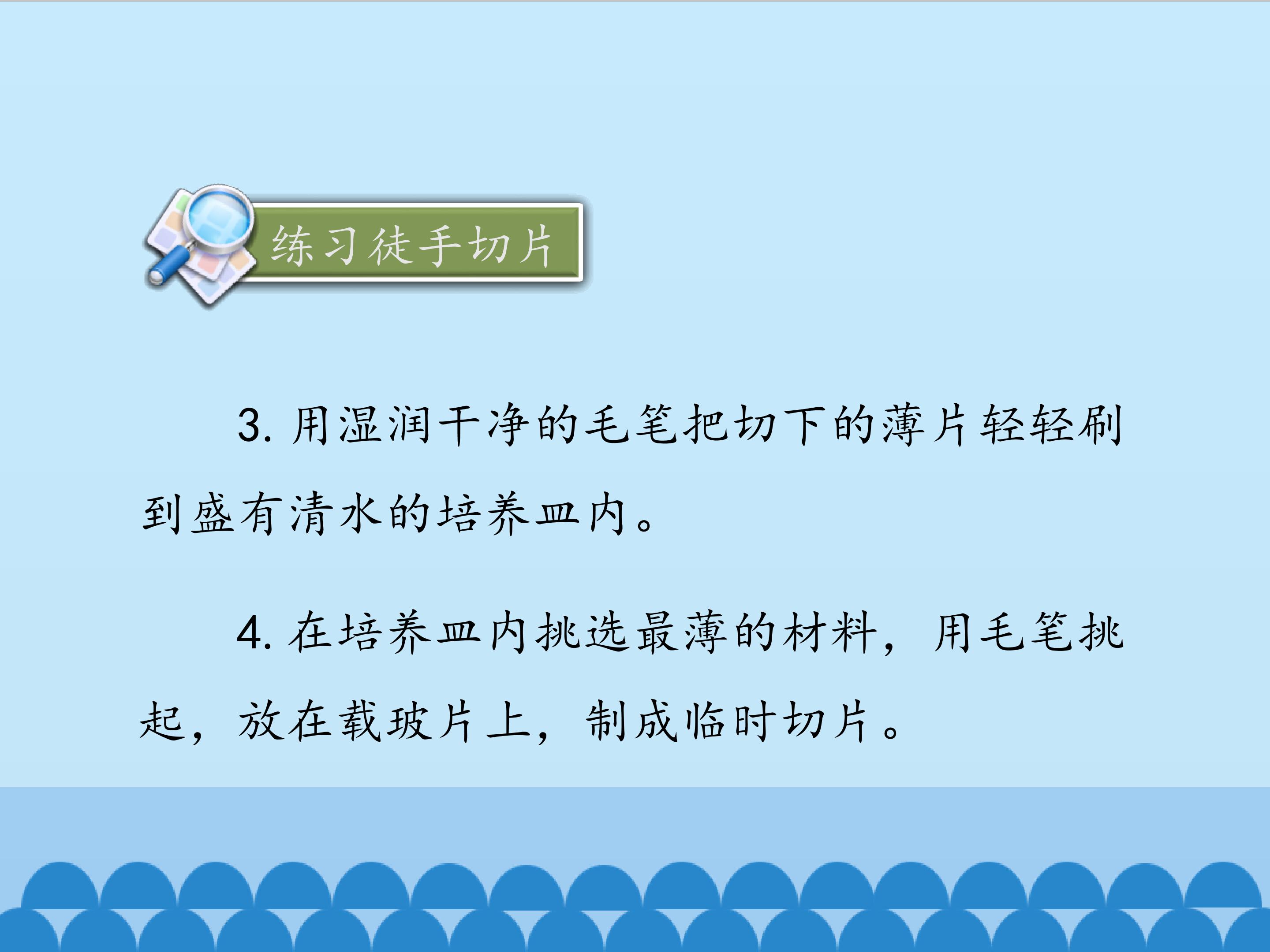 练习徒手切片

3.用湿润干净的毛笔把切下的薄片轻轻刷到盛有清水的培养皿内。

4.在培养皿内挑选最薄的材料，用毛笔挑起，放在载玻片上，制成临时切片。